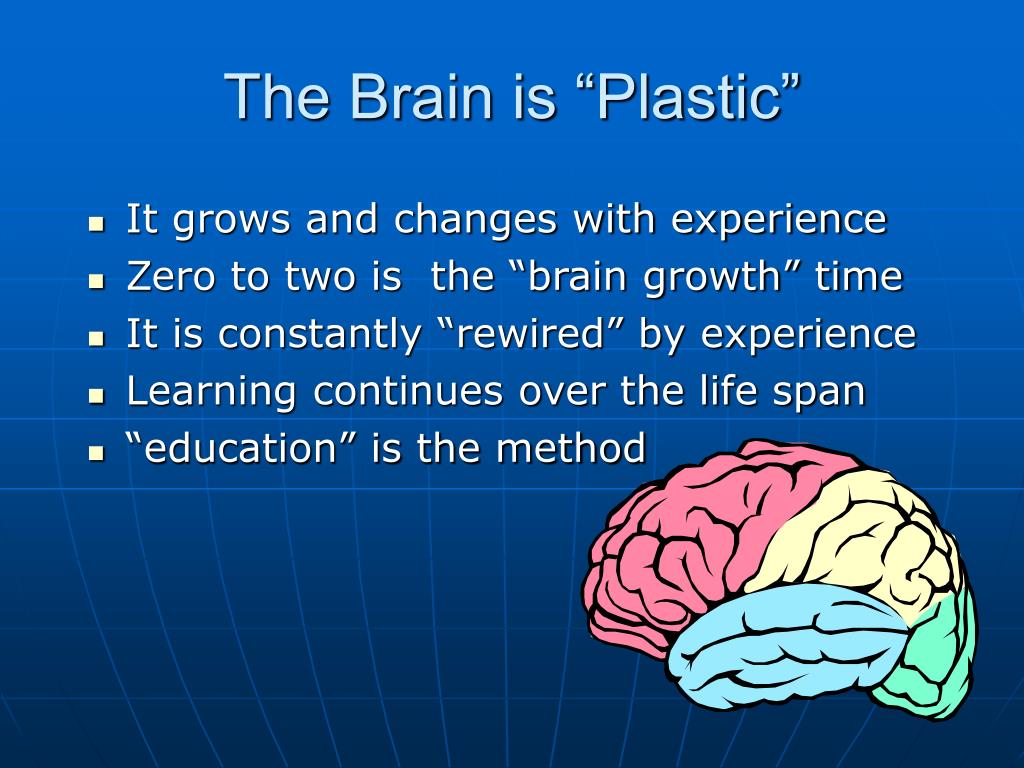 The Brain is “Plastic”

- It grows and changes with experience
- Zero to two is the “brain growth” time
- It is constantly “rewired” by experience
- Learning continues over the life span
- “education” is the method